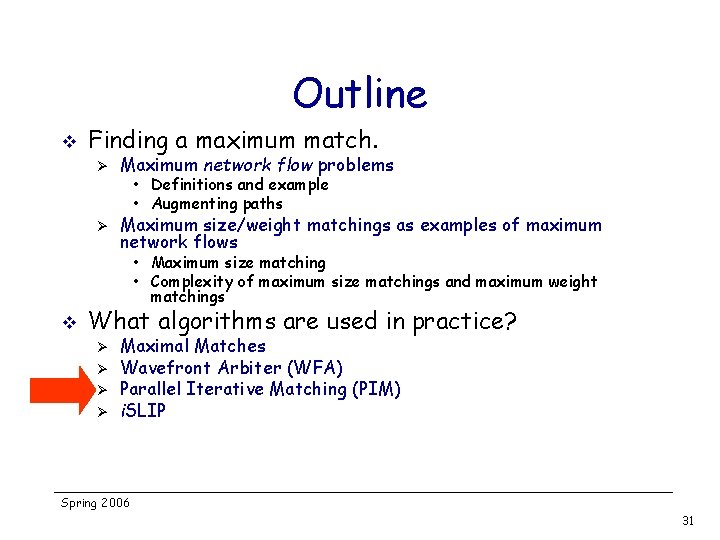 Outline

❖ Finding a maximum match.
➢ Maximum network flow problems
• Definitions and example
• Augmenting paths
➢ Maximum size/weight matchings as examples of maximum network flows
• Maximum size matching
• Complexity of maximum size matchings and maximum weight matchings

❖ What algorithms are used in practice?
➢ Maximal Matches
➢ Wavefront Arbiter (WFA)
➢ Parallel Iterative Matching (PIM)
➢ iSLIP

Spring 2006

31